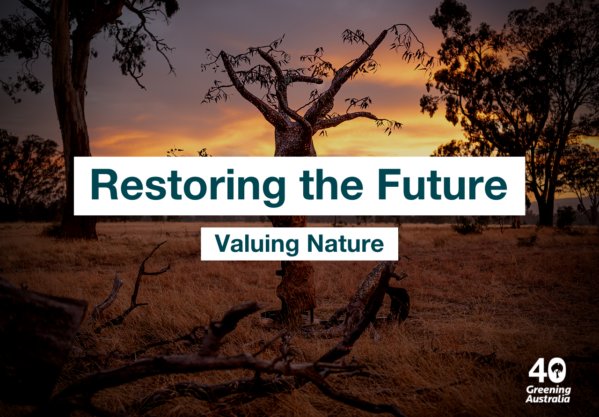 Restoring the Future

Valuing Nature

40
Greening Australia